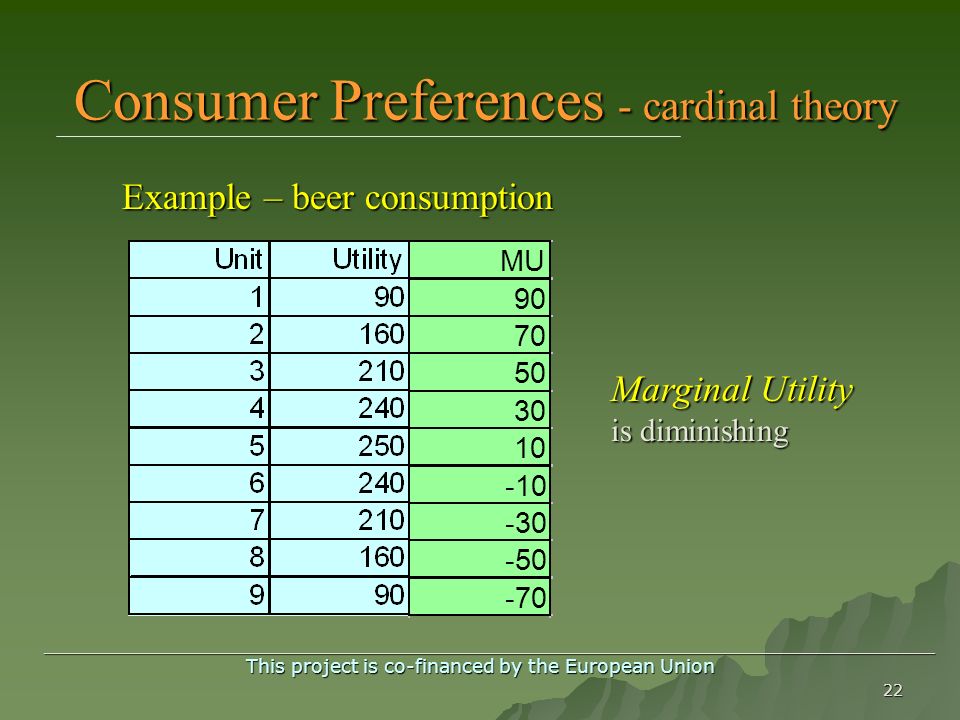 Consumer Preferences - cardinal theory

Example – beer consumption

| Unit | Utility | MU |
|---|---|---|
| 1 | 90 | 90 |
| 2 | 160 | 70 |
| 3 | 210 | 50 |
| 4 | 240 | 30 |
| 5 | 250 | 10 |
| 6 | 240 | -10 |
| 7 | 210 | -30 |
| 8 | 160 | -50 |
| 9 | 90 | -70 |

Marginal Utility
is diminishing

This project is co-financed by the European Union

22